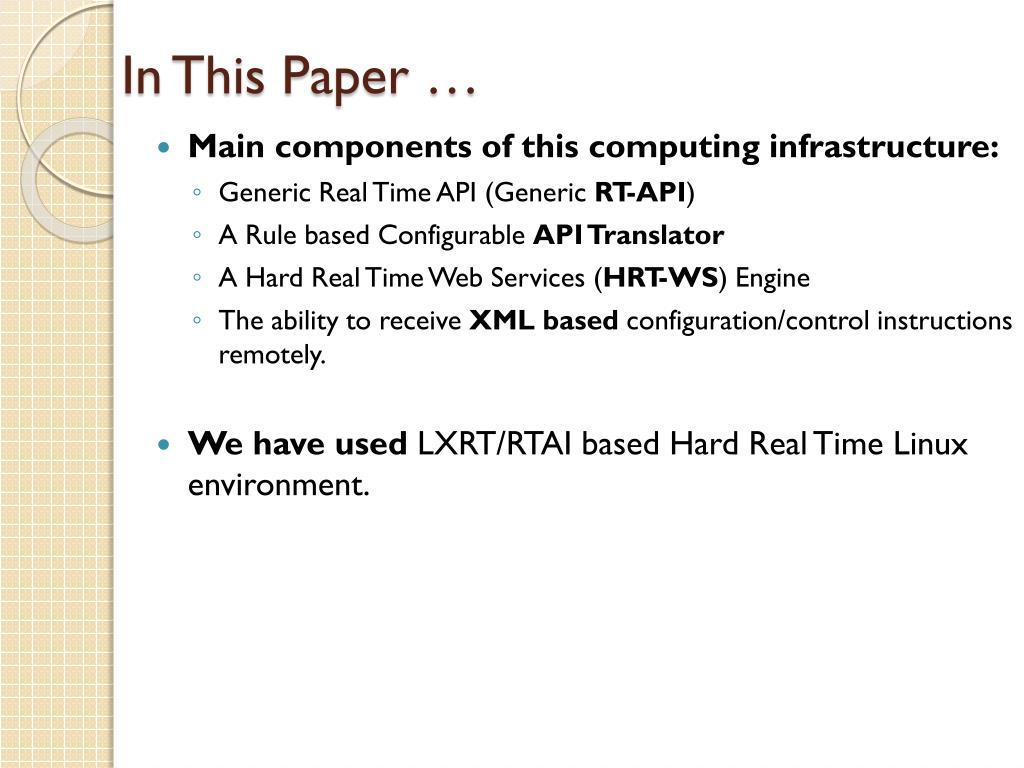 In This Paper …

- Main components of this computing infrastructure:
  - Generic Real Time API (Generic RT-API)
  - A Rule based Configurable API Translator
  - A Hard Real Time Web Services (HRT-WS) Engine
  - The ability to receive XML based configuration/control instructions remotely.

- We have used LXRT/RTAI based Hard Real Time Linux environment.